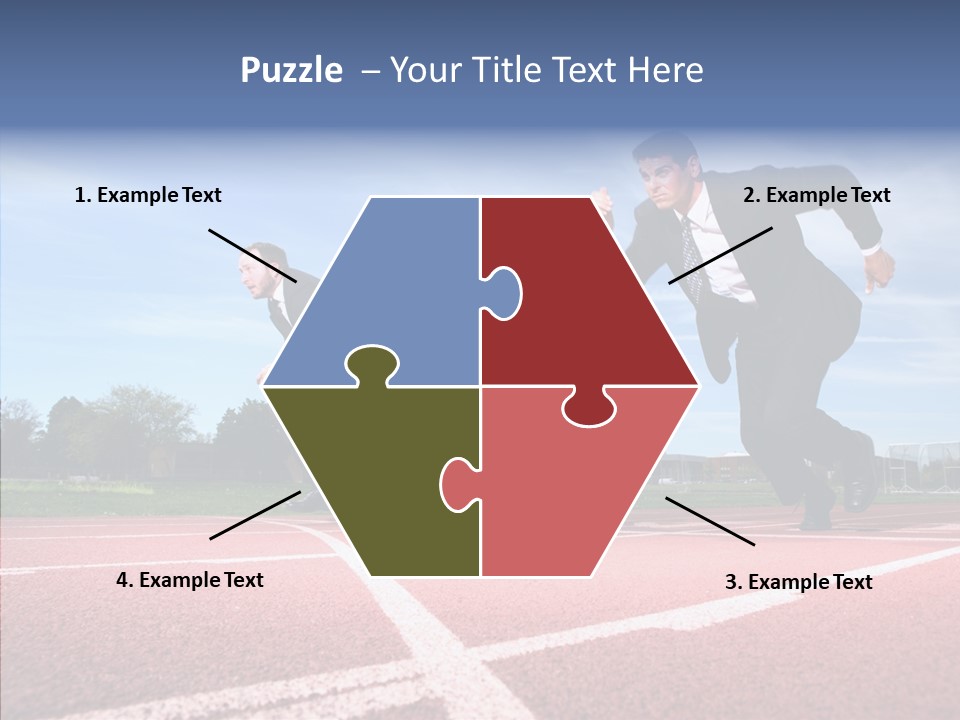 Puzzle – Your Title Text Here

1. Example Text

2. Example Text

4. Example Text

3. Example Text